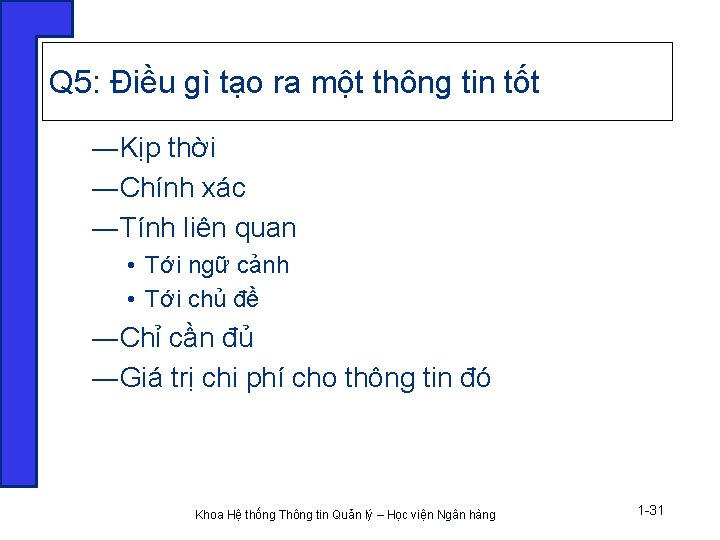 Q5: Điều gì tạo ra một thông tin tốt

—Kịp thời
—Chính xác
—Tính liên quan
• Tới ngữ cảnh
• Tới chủ đề
—Chỉ cần đủ
—Giá trị chi phí cho thông tin đó

Khoa Hệ thống Thông tin Quản lý – Học viện Ngân hàng

1-31